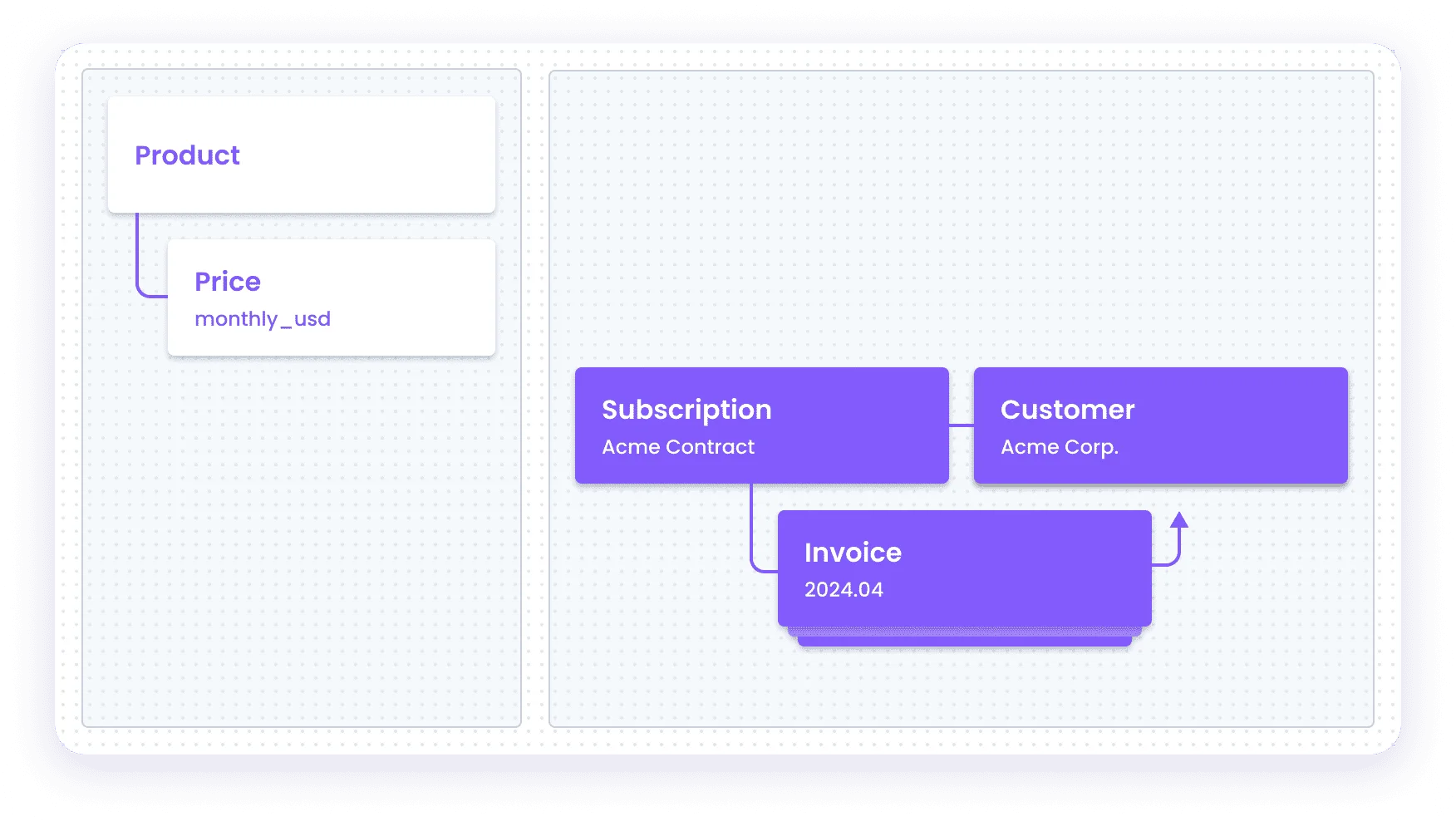 Product

Price
monthly_usd

Subscription
Acme Contract

Customer
Acme Corp.

Invoice
2024.04